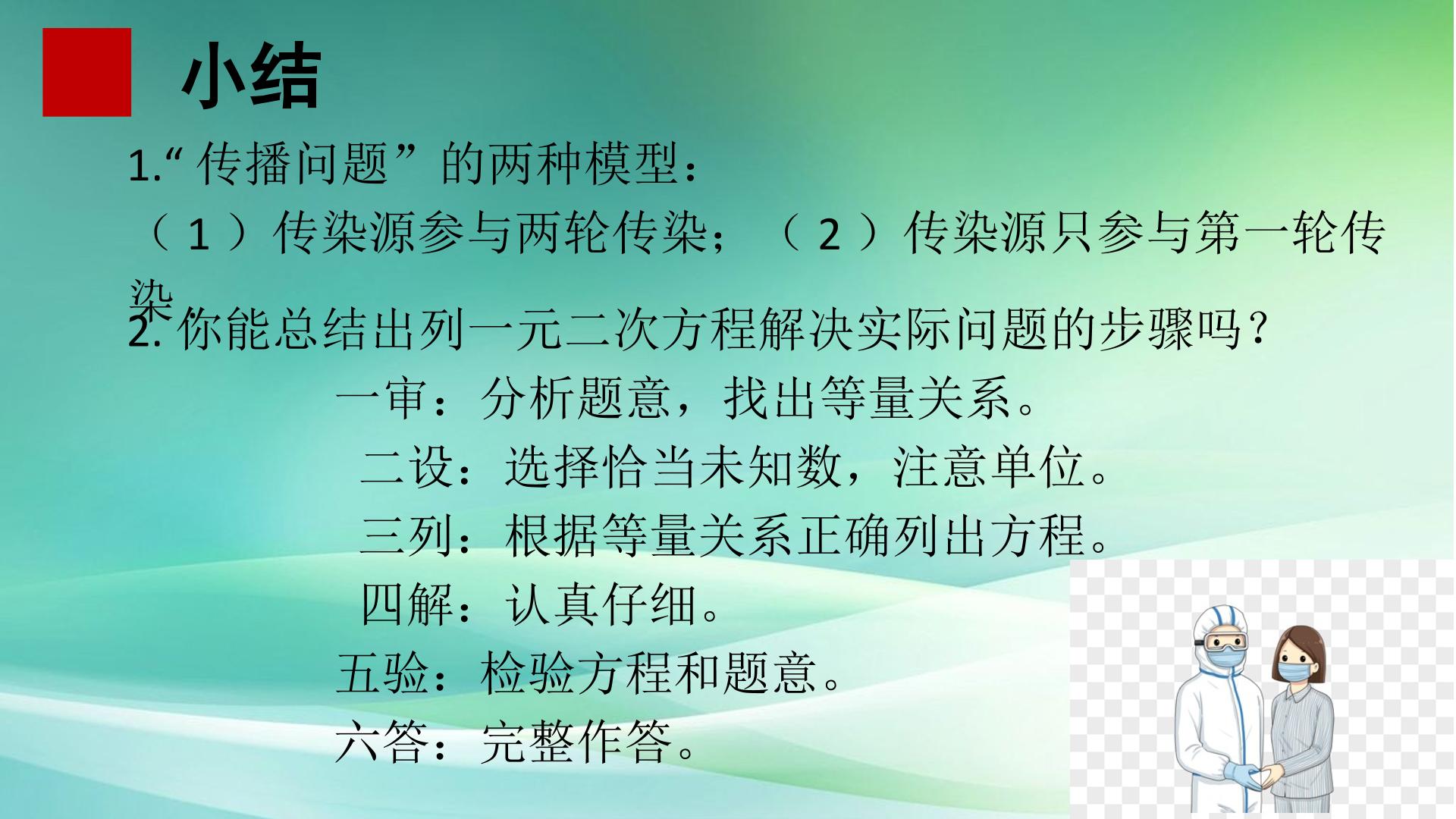 小结

1.“传播问题”的两种模型：

（1）传染源参与两轮传染；（2）传染源只参与第一轮传染

2. 你能总结出列一元二次方程解决实际问题的步骤吗？

一审：分析题意，找出等量关系。

二设：选择恰当未知数，注意单位。

三列：根据等量关系正确列出方程。

四解：认真仔细。

五验：检验方程和题意。

六答：完整作答。